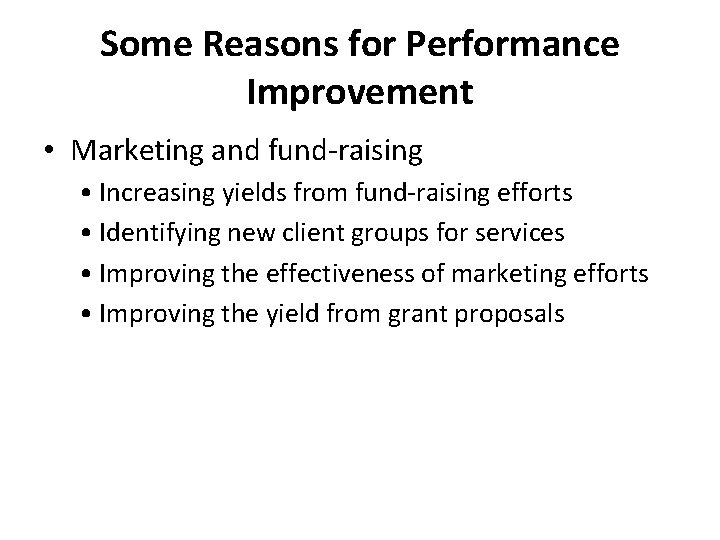 Some Reasons for Performance Improvement

• Marketing and fund-raising
  • Increasing yields from fund-raising efforts
  • Identifying new client groups for services
  • Improving the effectiveness of marketing efforts
  • Improving the yield from grant proposals